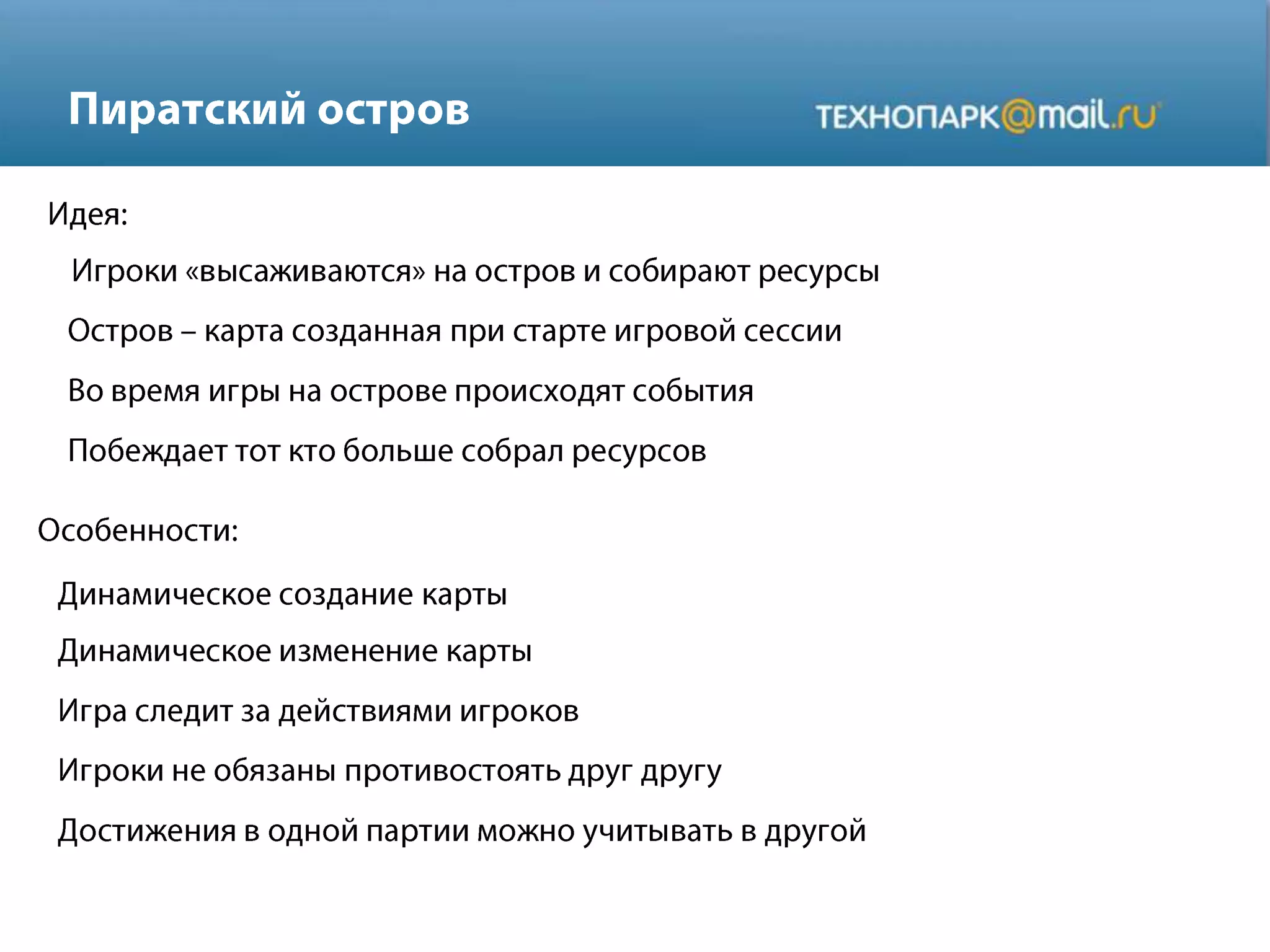 Пиратский остров

ТЕХНОПАРК@mail.ru

Идея:

Игроки «высаживаются» на остров и собирают ресурсы

Остров – карта созданная при старте игровой сессии

Во время игры на острове происходят события

Побеждает тот кто больше собрал ресурсов

Особенности:

Динамическое создание карты

Динамическое изменение карты

Игра следит за действиями игроков

Игроки не обязаны противостоять друг другу

Достижения в одной партии можно учитывать в другой